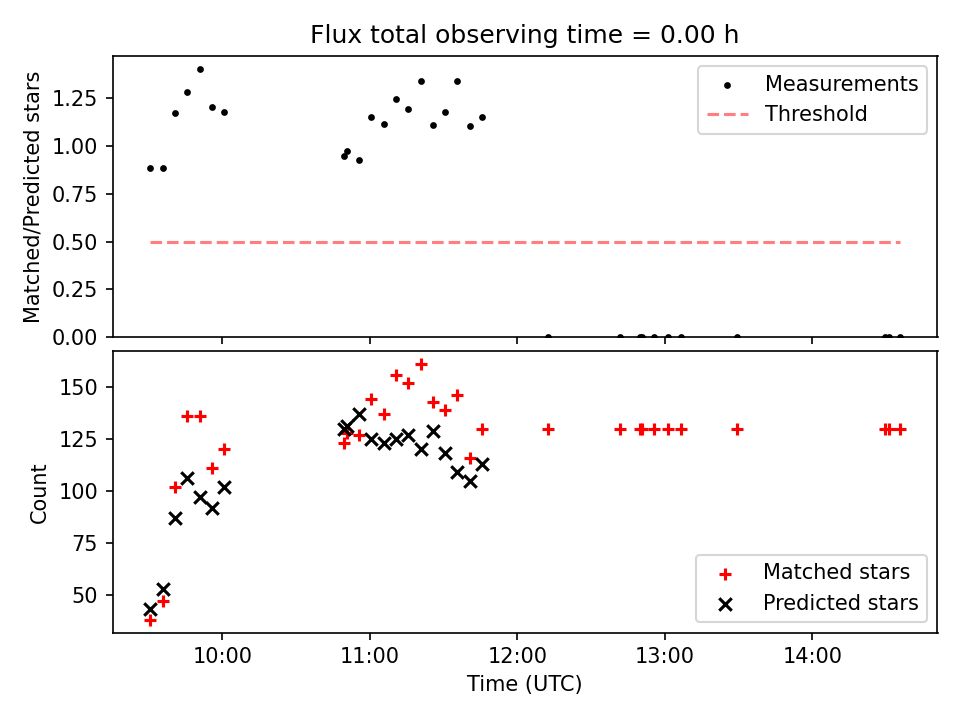 Flux total observing time = 0.00 h

Matched/Predicted stars

1.25
1.00
0.75
0.50
0.25
0.00

Measurements
Threshold

Count

150
125
100
75
50

Matched stars
Predicted stars

10:00
11:00
12:00
13:00
14:00

Time (UTC)